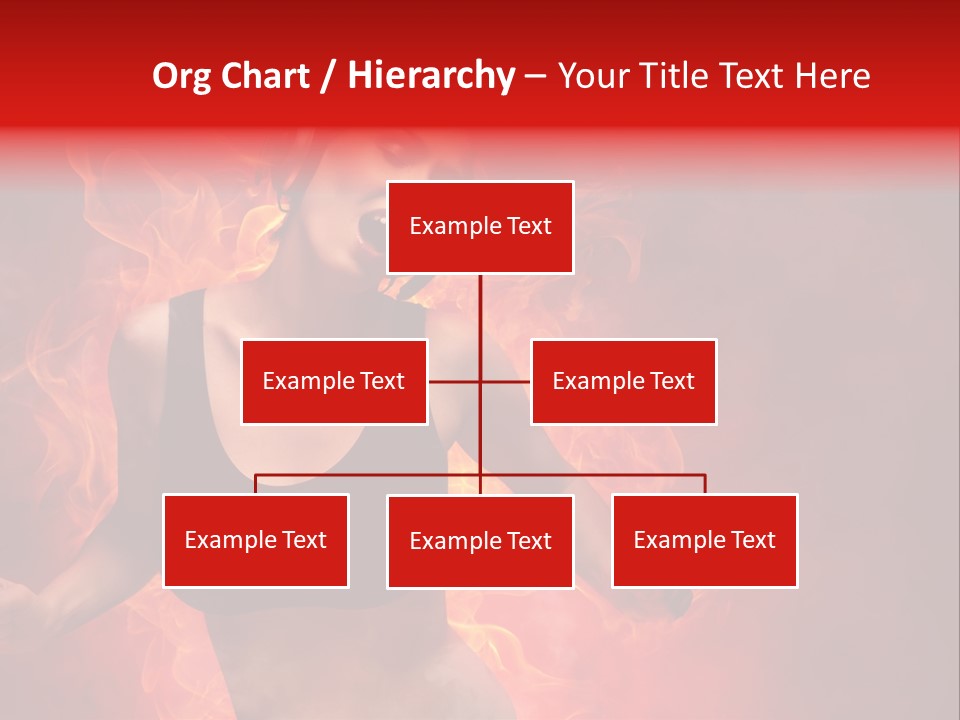 Org Chart / Hierarchy – Your Title Text Here

Example Text

Example Text

Example Text

Example Text

Example Text

Example Text